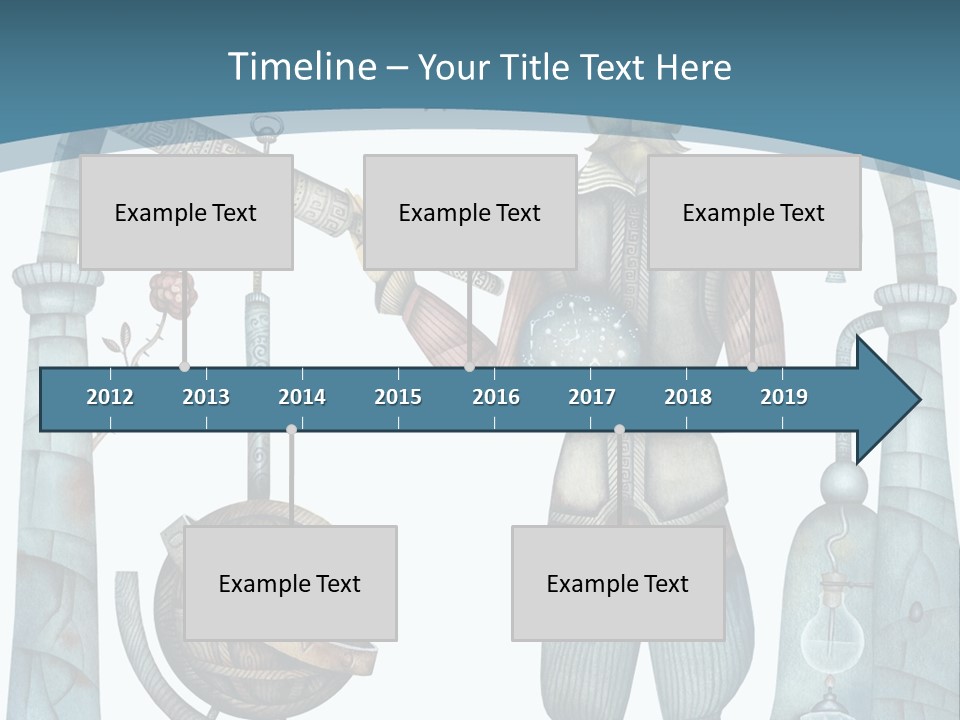 Timeline – Your Title Text Here

Example Text

Example Text

Example Text

2012 2013 2014 2015 2016 2017 2018 2019

Example Text

Example Text